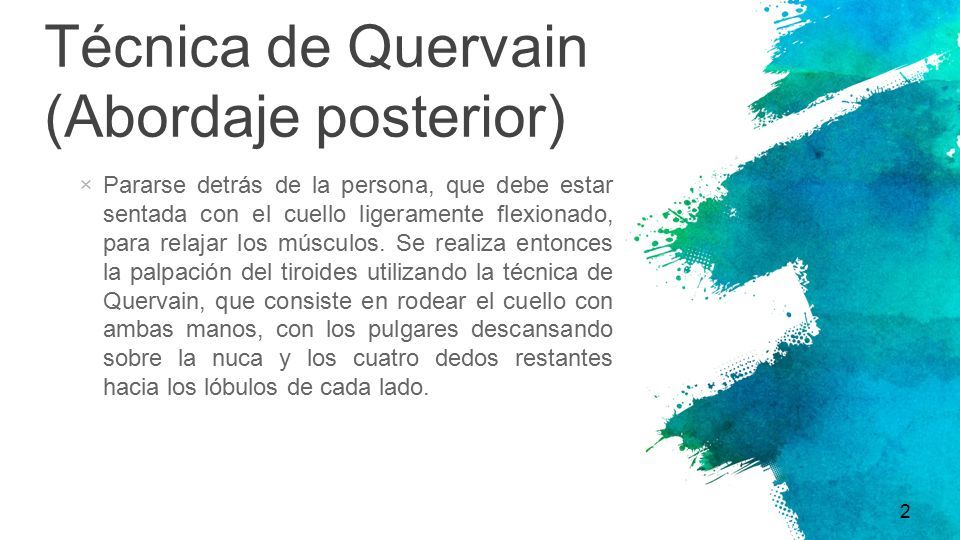 Técnica de Quervain (Abordaje posterior)

× Pararse detrás de la persona, que debe estar sentada con el cuello ligeramente flexionado, para relajar los músculos. Se realiza entonces la palpación del tiroides utilizando la técnica de Quervain, que consiste en rodear el cuello con ambas manos, con los pulgares descansando sobre la nuca y los cuatro dedos restantes hacia los lóbulos de cada lado.

2